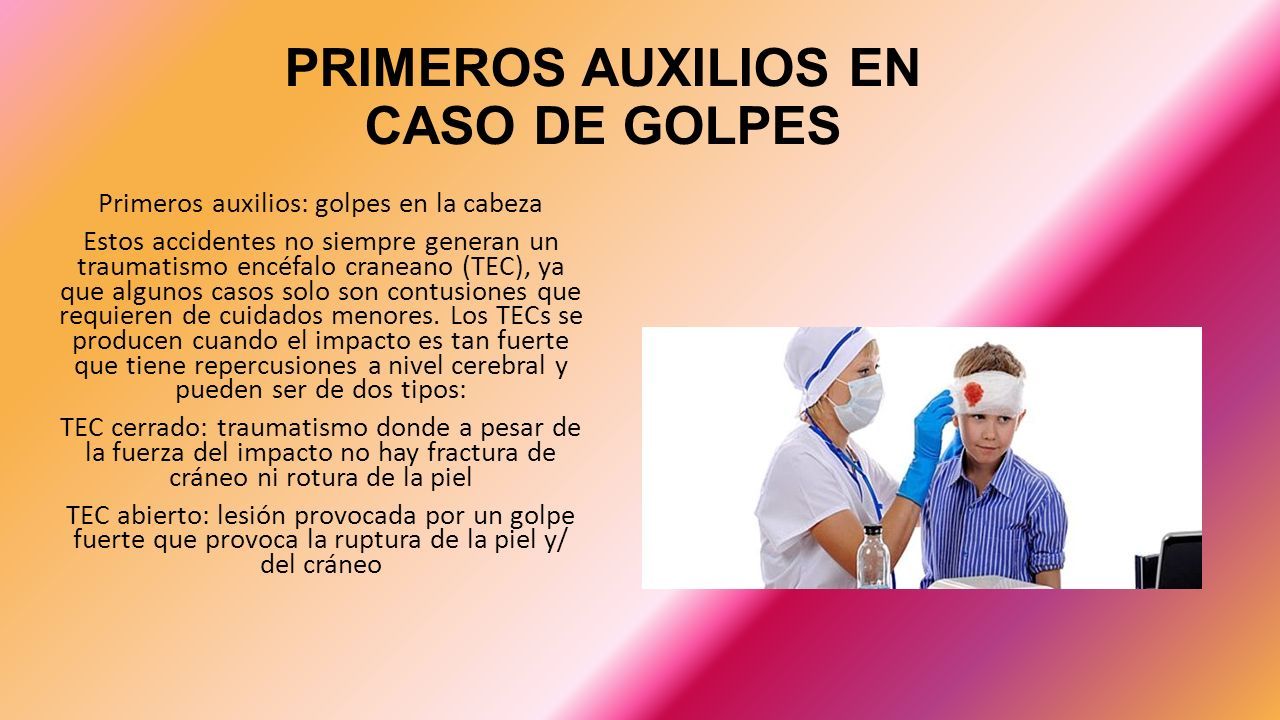 PRIMEROS AUXILIOS EN CASO DE GOLPES

Primeros auxilios: golpes en la cabeza

Estos accidentes no siempre generan un traumatismo encéfalo craneano (TEC), ya que algunos casos solo son contusiones que requieren de cuidados menores. Los TECs se producen cuando el impacto es tan fuerte que tiene repercusiones a nivel cerebral y pueden ser de dos tipos:

TEC cerrado: traumatismo donde a pesar de la fuerza del impacto no hay fractura de cráneo ni rotura de la piel

TEC abierto: lesión provocada por un golpe fuerte que provoca la ruptura de la piel y/ del cráneo